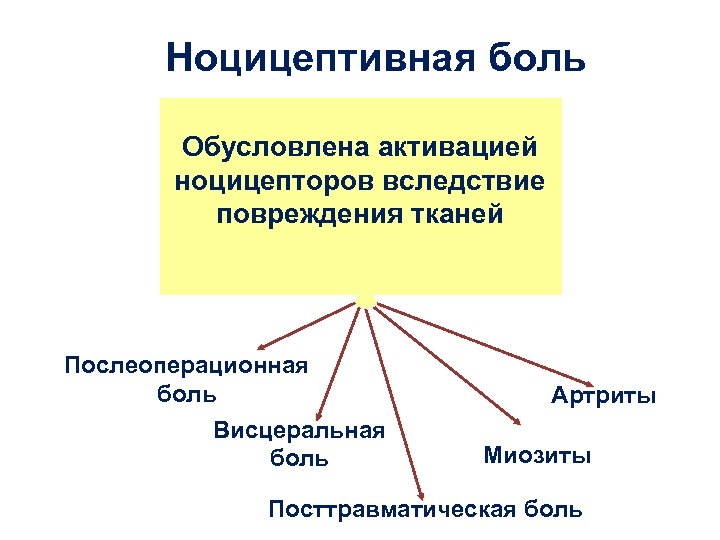 Ноцицептивная боль

Обусловлена активацией ноцицепторов вследствие повреждения тканей

Послеоперационная боль

Висцеральная боль

Посттравматическая боль

Миозиты

Артриты